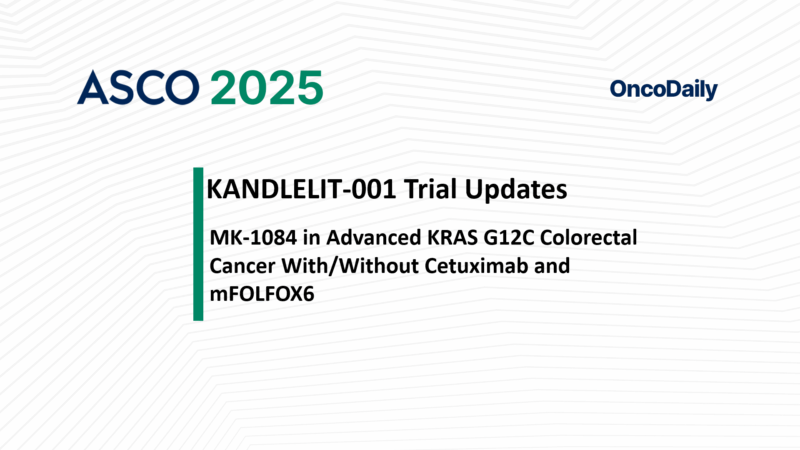 ASCO 2025

OncoDaily

KANDLELIT-001 Trial Updates

MK-1084 in Advanced KRAS G12C Colorectal Cancer With/Without Cetuximab and mFOLFOX6